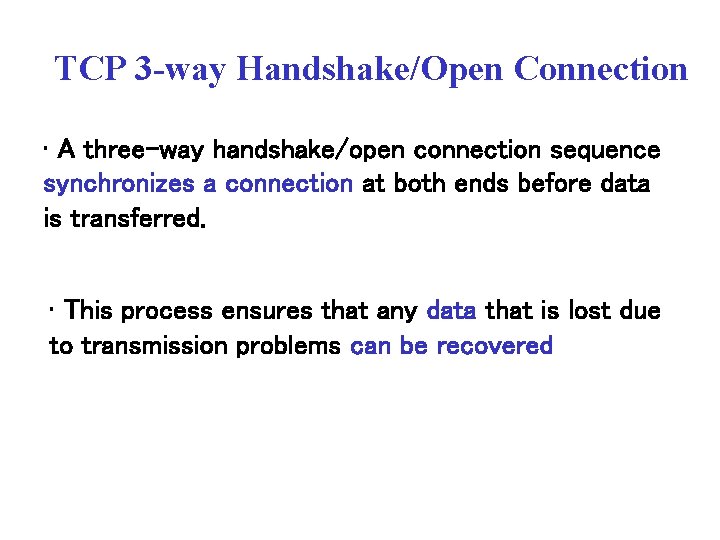 TCP 3-way Handshake/Open Connection

· A three-way handshake/open connection sequence synchronizes a connection at both ends before data is transferred.

· This process ensures that any data that is lost due to transmission problems can be recovered